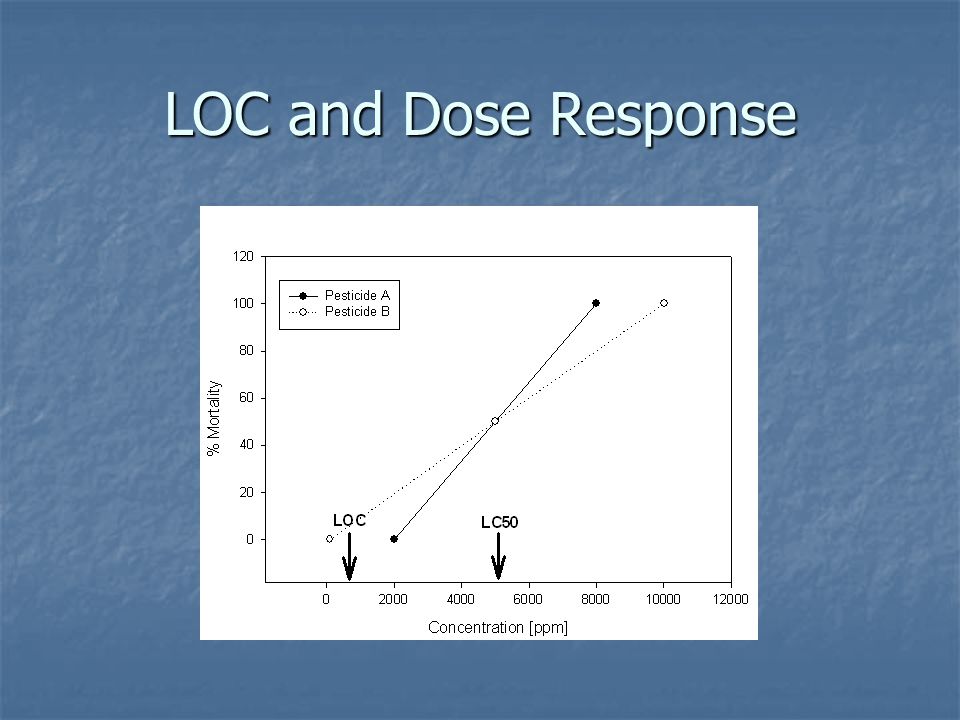 LOC and Dose Response

120
100
80
60
40
20
0
% Mortality

Pesticide A
Pesticide B

LOC
LC50

0
2000
4000
6000
8000
10000
12000
Concentration [ppm]